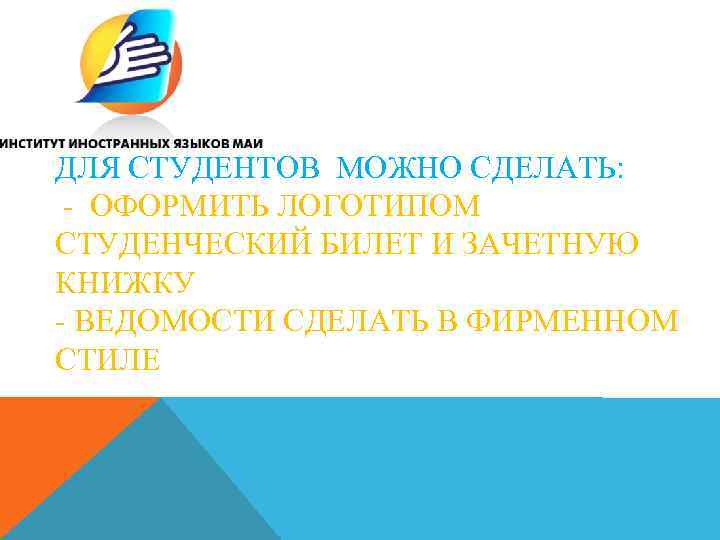 ИНСТИТУТ ИНОСТРАННЫХ ЯЗЫКОВ МАИ

ДЛЯ СТУДЕНТОВ МОЖНО СДЕЛАТЬ:
- ОФОРМИТЬ ЛОГОТИПОМ СТУДЕНЧЕСКИЙ БИЛЕТ И ЗАЧЕТНУЮ КНИЖКУ
- ВЕДОМОСТИ СДЕЛАТЬ В ФИРМЕННОМ СТИЛЕ